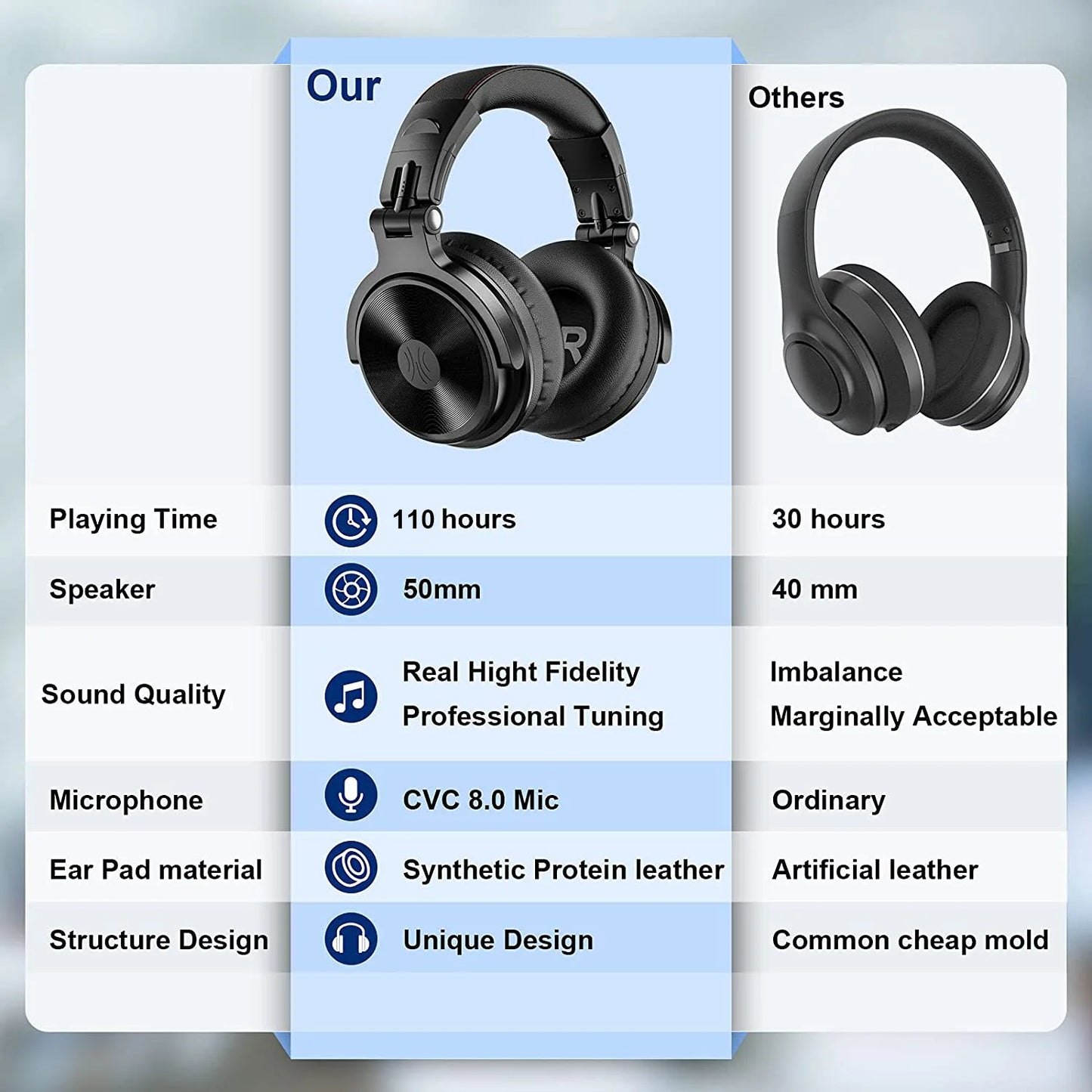 |  | Our | Others |
|---|---|---|
| Playing Time | 110 hours | 30 hours |
| Speaker | 50mm | 40 mm |
| Sound Quality | Real Hight Fidelity Professional Tuning | Imbalance Marginally Acceptable |
| Microphone | CVC 8.0 Mic | Ordinary |
| Ear Pad material | Synthetic Protein leather | Artificial leather |
| Structure Design | Unique Design | Common cheap mold |